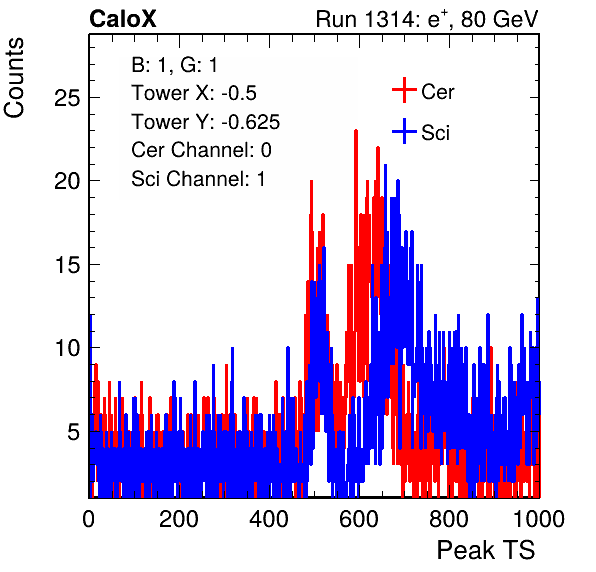 CaloX

Run 1314: $e^{+}$, 80 GeV

Counts

B: 1, G: 1
Tower X: -0.5
Tower Y: -0.625
Cer Channel: 0
Sci Channel: 1

Cer
Sci

25
20
15
10
5

0
200
400
600
800
1000

Peak TS